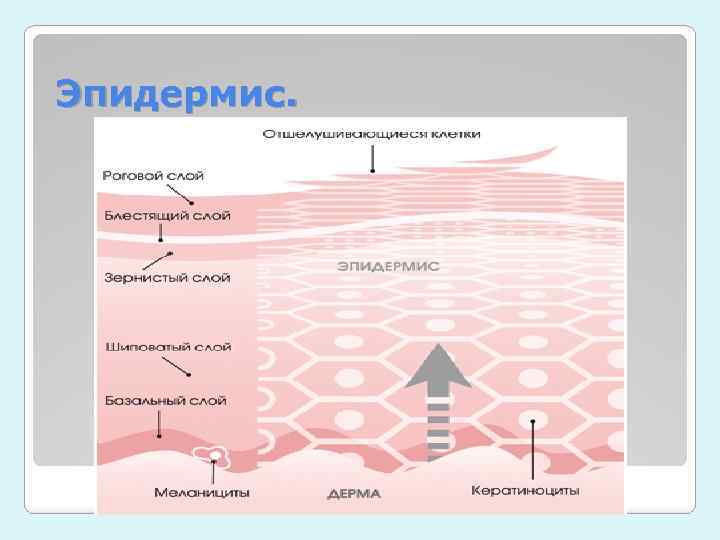 Эпидермис.

Отшелушивающиеся клетки

Роговой слой

Блестящий слой

Зернистый слой

ЭПИДЕРМИС

Шиповатый слой

Базальный слой

Меланициты

ДЕРМА

Кератиноциты